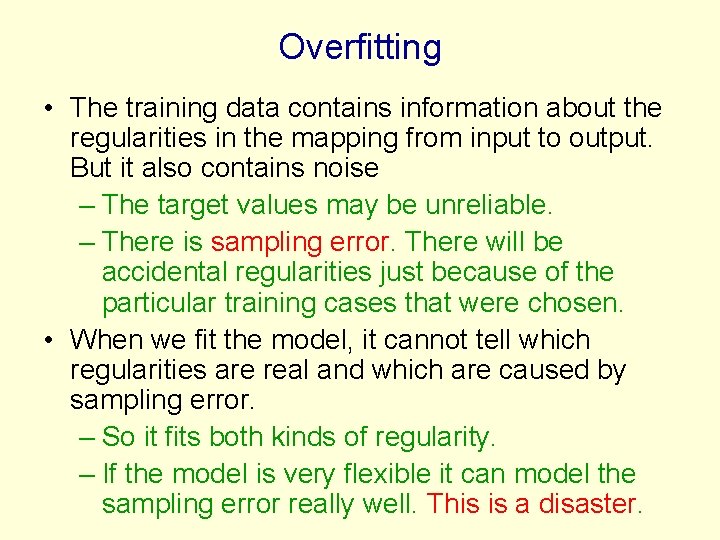 Overfitting

• The training data contains information about the regularities in the mapping from input to output. But it also contains noise

– The target values may be unreliable.

– There is sampling error. There will be accidental regularities just because of the particular training cases that were chosen.

• When we fit the model, it cannot tell which regularities are real and which are caused by sampling error.

– So it fits both kinds of regularity.

– If the model is very flexible it can model the sampling error really well. This is a disaster.